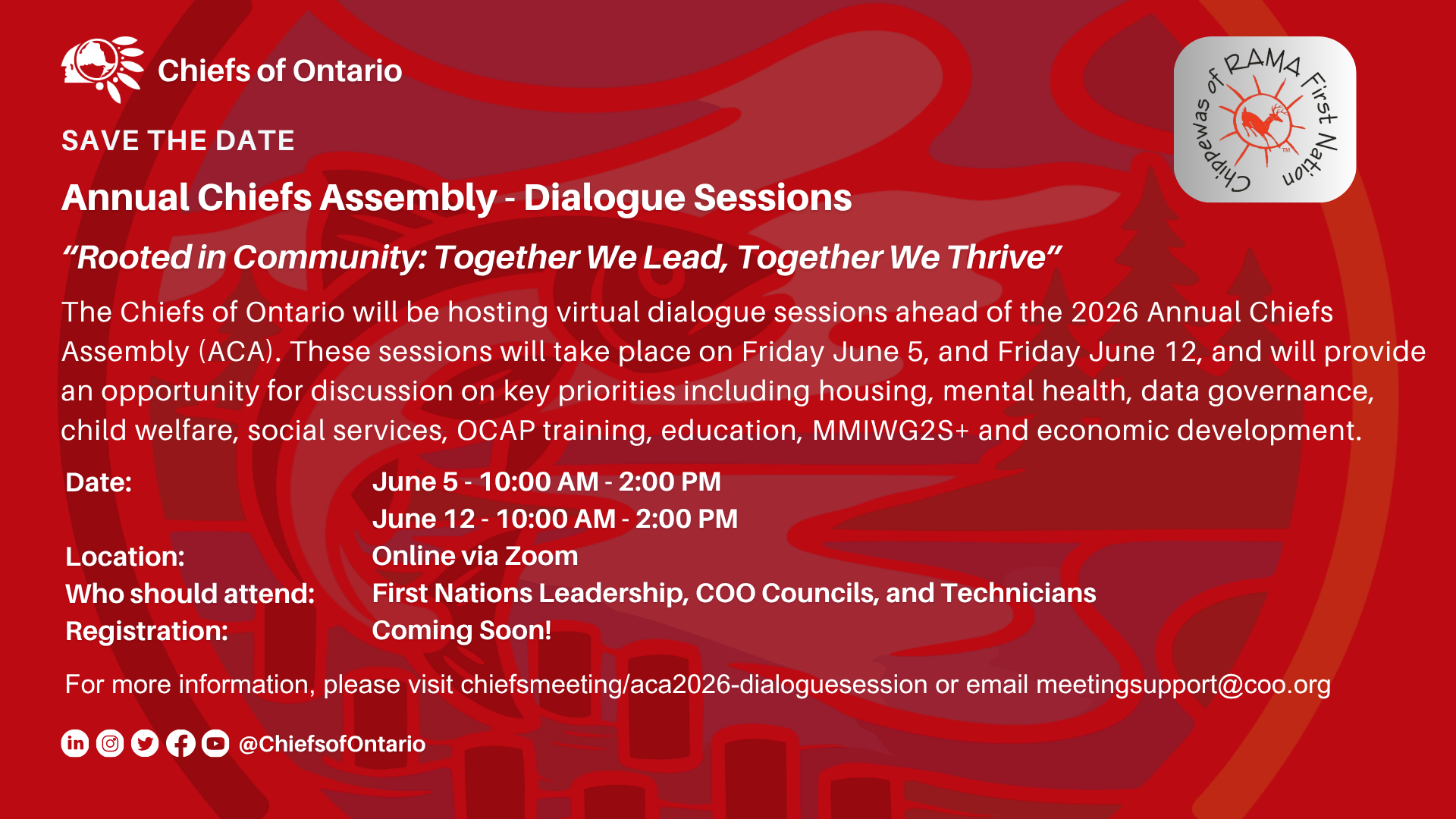 Chiefs of Ontario

Chippewas of RAMA First Nation

SAVE THE DATE

Annual Chiefs Assembly - Dialogue Sessions

"Rooted in Community: Together We Lead, Together We Thrive"

The Chiefs of Ontario will be hosting virtual dialogue sessions ahead of the 2026 Annual Chiefs Assembly (ACA). These sessions will take place on Friday June 5, and Friday June 12, and will provide an opportunity for discussion on key priorities including housing, mental health, data governance, child welfare, social services, OCAP training, education, MMIWG2S+ and economic development.

Date: June 5 - 10:00 AM - 2:00 PM
June 12 - 10:00 AM - 2:00 PM
Location: Online via Zoom
Who should attend: First Nations Leadership, COO Councils, and Technicians
Registration: Coming Soon!

For more information, please visit chiefsmeeting/aca2026-dialoguesession or email meetingsupport@coo.org

@ChiefsofOntario